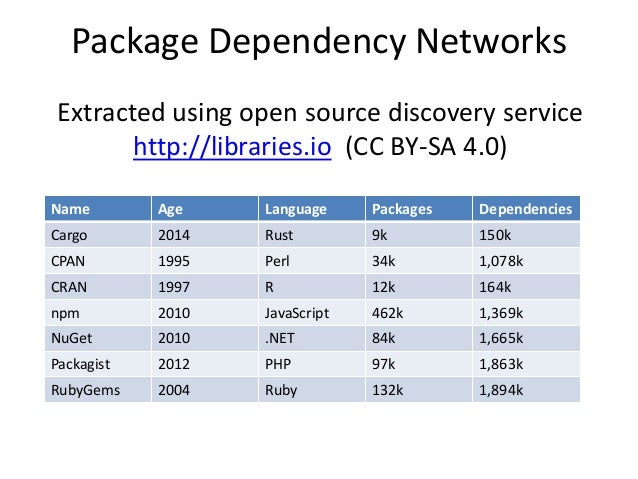 Package Dependency Networks

Extracted using open source discovery service http://libraries.io (CC BY-SA 4.0)

| Name | Age | Language | Packages | Dependencies |
|---|---|---|---|---|
| Cargo | 2014 | Rust | 9k | 150k |
| CPAN | 1995 | Perl | 34k | 1,078k |
| CRAN | 1997 | R | 12k | 164k |
| npm | 2010 | JavaScript | 462k | 1,369k |
| NuGet | 2010 | .NET | 84k | 1,665k |
| Packagist | 2012 | PHP | 97k | 1,863k |
| RubyGems | 2004 | Ruby | 132k | 1,894k |